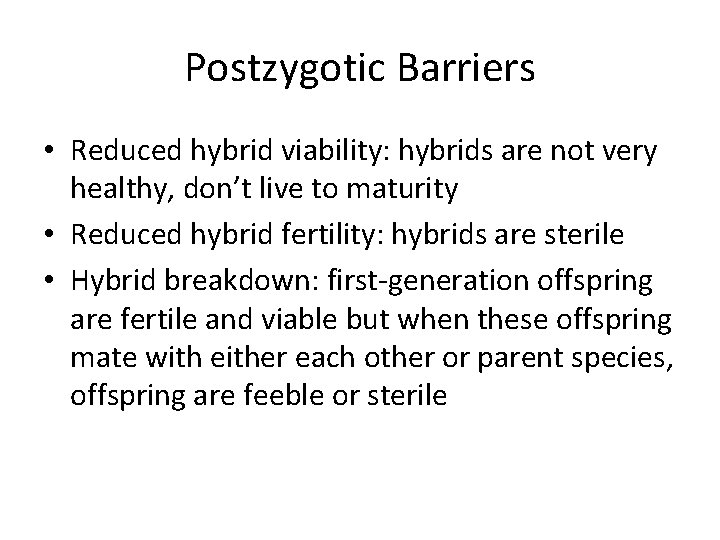 Postzygotic Barriers

• Reduced hybrid viability: hybrids are not very healthy, don’t live to maturity
• Reduced hybrid fertility: hybrids are sterile
• Hybrid breakdown: first-generation offspring are fertile and viable but when these offspring mate with either each other or parent species, offspring are feeble or sterile